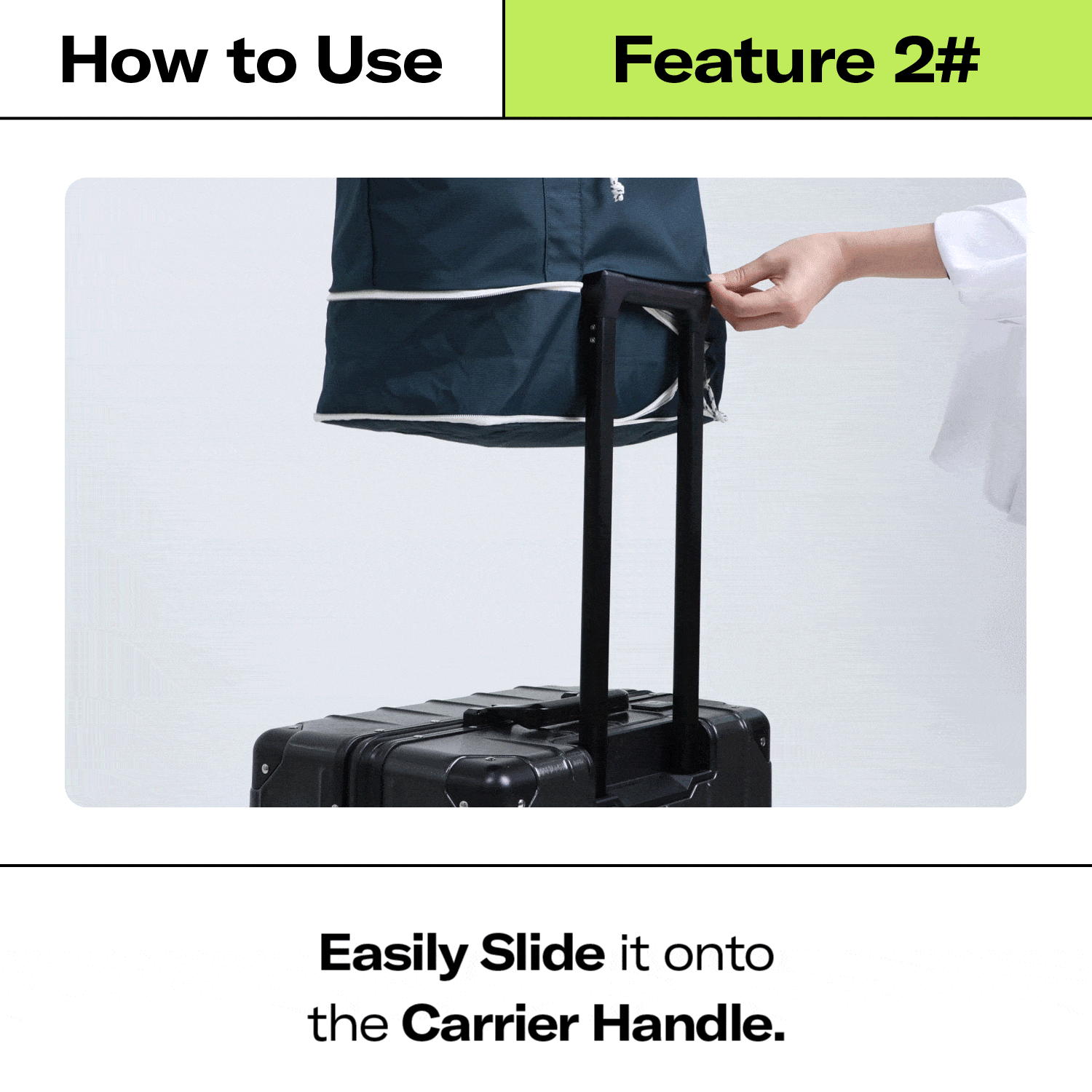 How to Use

Feature 2#

Easily Slide it onto the Carrier Handle.